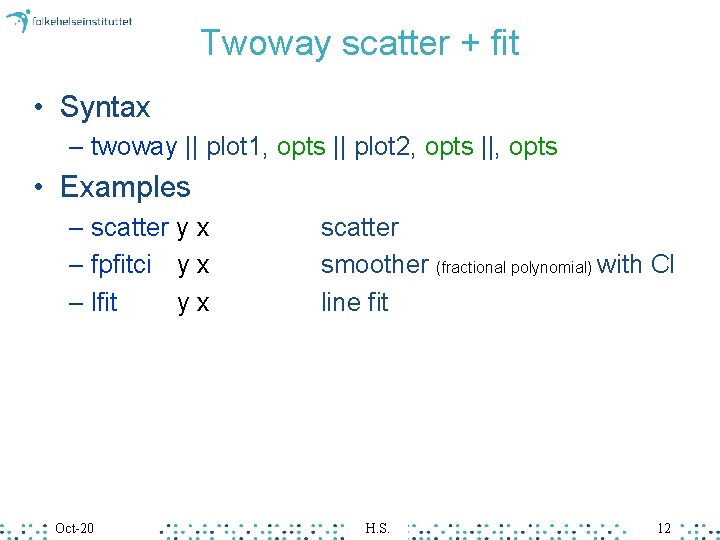 folkehelseinstituttet

Twoway scatter + fit

• Syntax
– twoway || plot1, opts || plot2, opts ||, opts

• Examples
– scatter y x scatter
– fpfitci y x smoother (fractional polynomial) with CI
– lfit y x line fit

Oct-20 H.S. 12